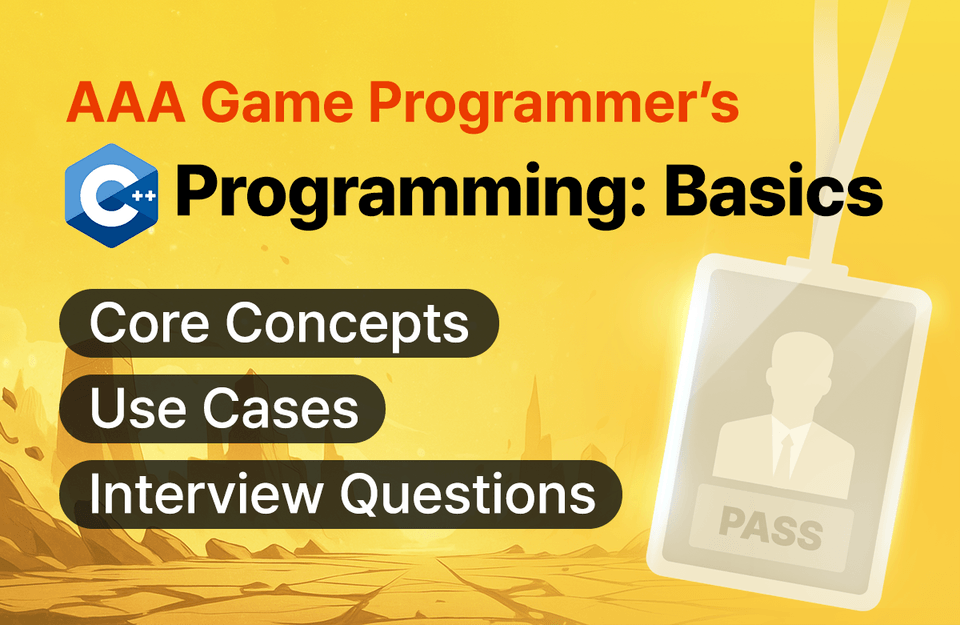 AAA Game Programmer's

C++ Programming: Basics

Core Concepts

Use Cases

Interview Questions

PASS